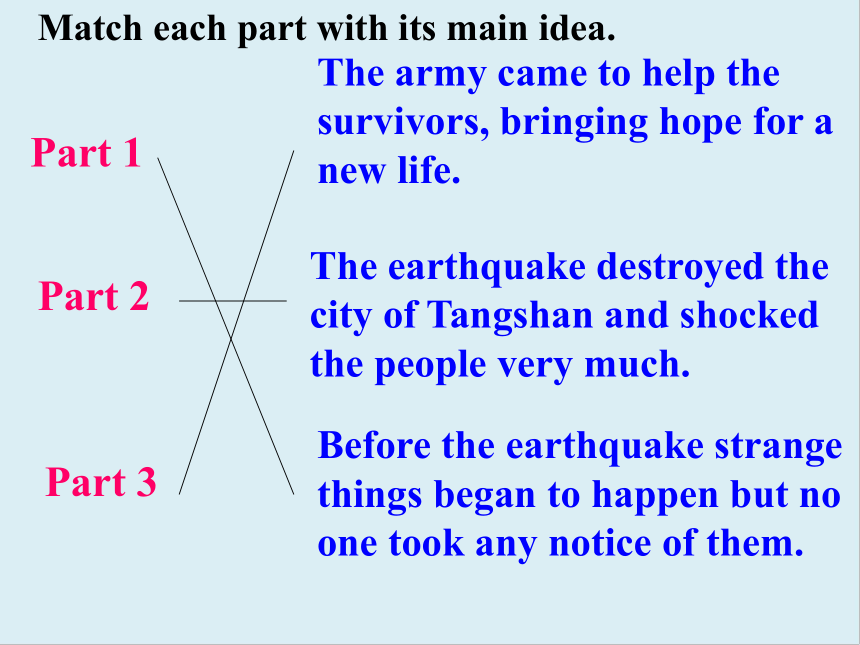 Match each part with its main idea.

Part 1

Part 2

Part 3

The army came to help the survivors, bringing hope for a new life.

The earthquake destroyed the city of Tangshan and shocked the people very much.

Before the earthquake strange things began to happen but no one took any notice of them.